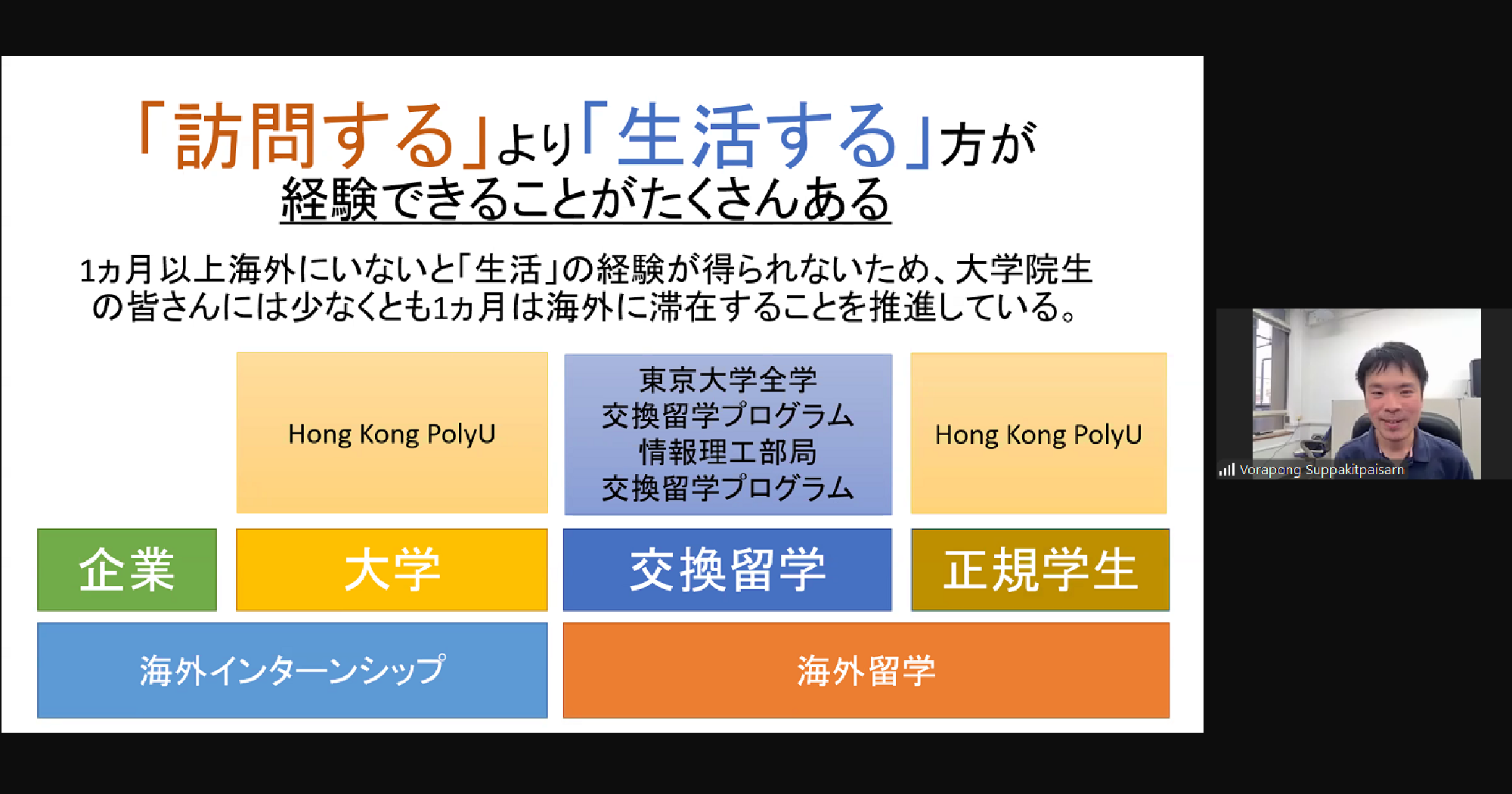 「訪問する」より「生活する」方が
経験できることがたくさんある

1ヵ月以上海外にいないと「生活」の経験が得られないため、大学院生の皆さんには少なくとも1ヵ月は海外に滞在することを推進している。

Hong Kong PolyU

東京大学全学
交換留学プログラム
情報理工部局
交換留学プログラム

Hong Kong PolyU

企業

大学

交換留学

正規学生

海外インターンシップ

海外留学

Vorapong Suppakitpaisarn